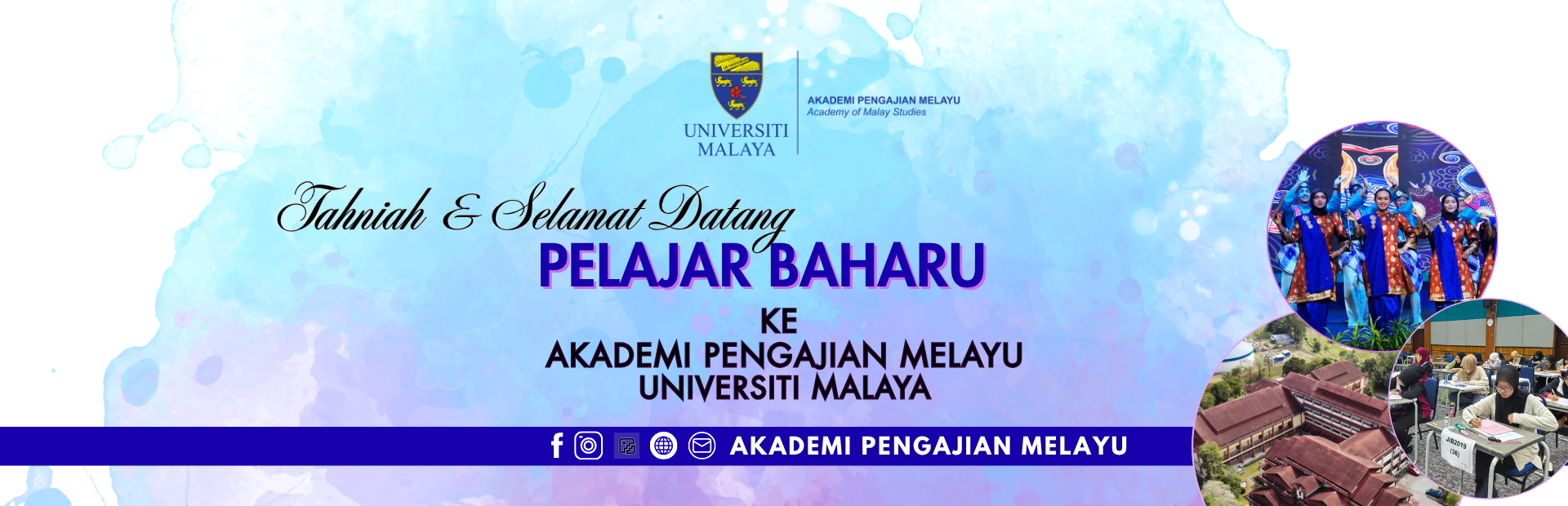 UNIVERSITI MALAYA

AKADEMI PENGAJIAN MELAYU
Academy of Malay Studies

Tahniah & Selamat Datang
PELAJAR BAHARU
KE
AKADEMI PENGAJIAN MELAYU
UNIVERSITI MALAYA

AKADEMI PENGAJIAN MELAYU

JIB2019
(38)